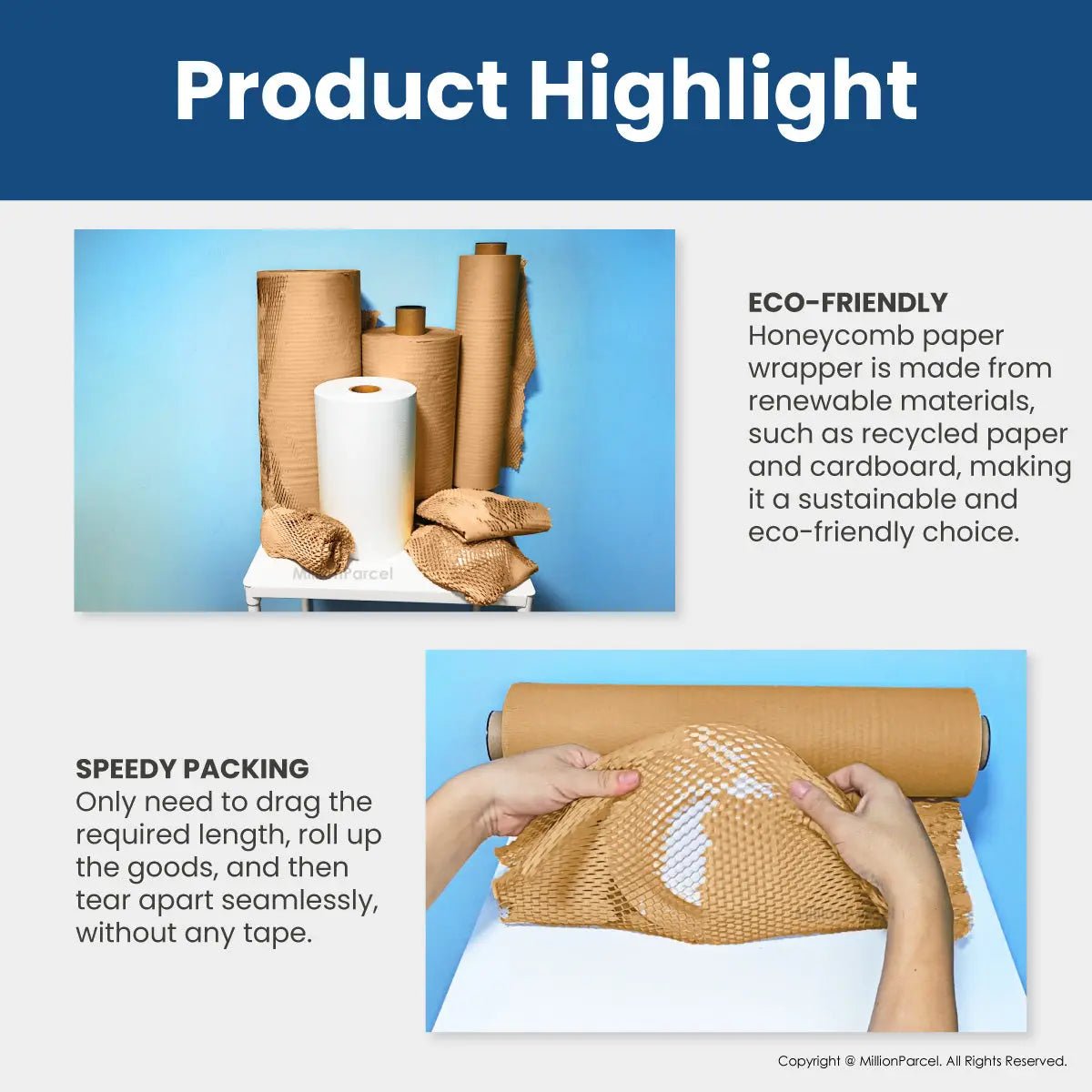 Product Highlight

MillionParcel

ECO-FRIENDLY
Honeycomb paper wrapper is made from renewable materials, such as recycled paper and cardboard, making it a sustainable and eco-friendly choice.

SPEEDY PACKING
Only need to drag the required length, roll up the goods, and then tear apart seamlessly, without any tape.

Copyright @ MillionParcel. All Rights Reserved.